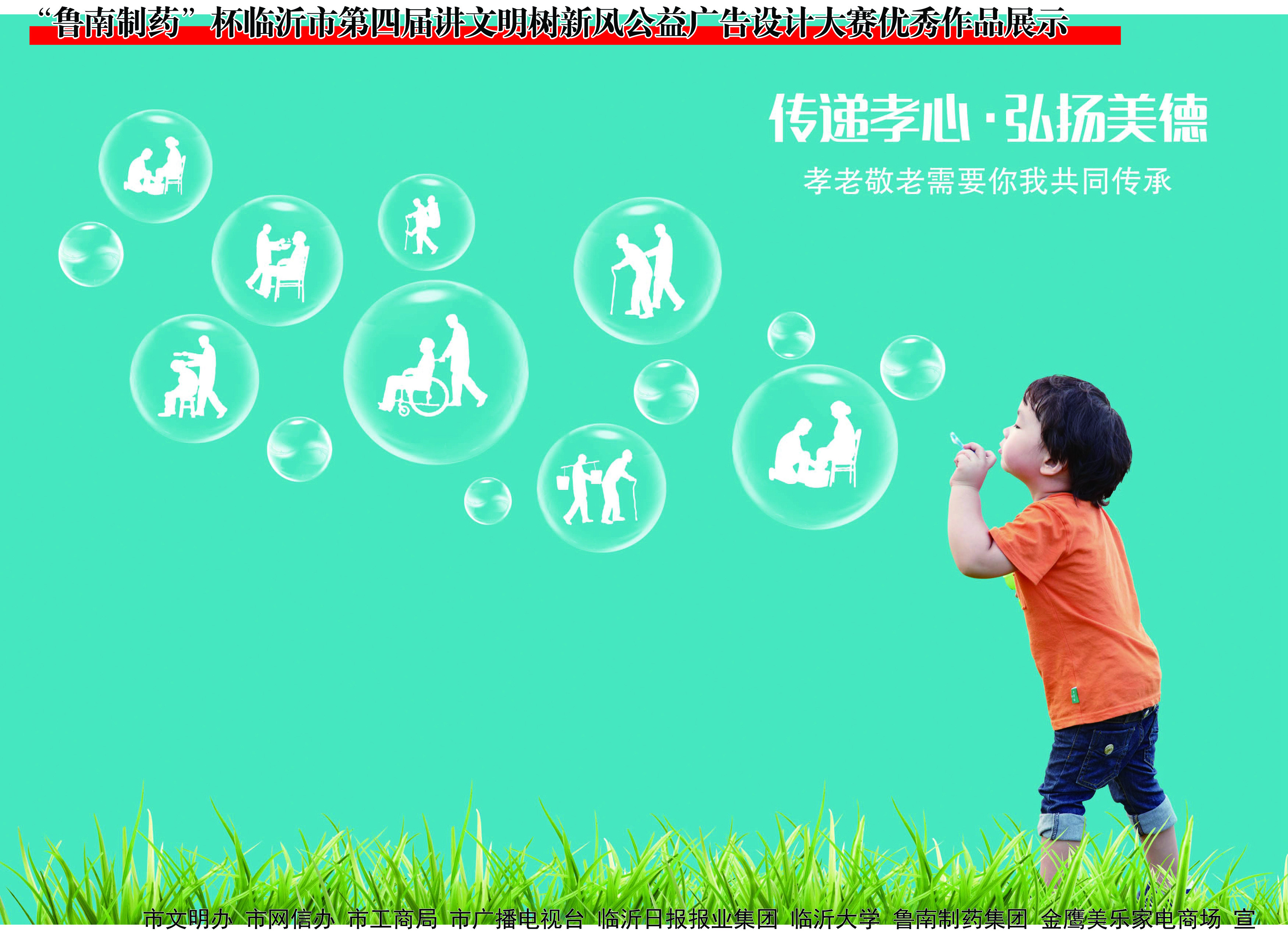 “鲁南制药”杯临沂市第四届讲文明树新风公益广告设计大赛优秀作品展示

传递孝心·弘扬美德

孝老敬老需要你我共同传承

市文明办 市网信办 市工商局 市广播电视台 临沂日报报业集团 临沂大学 鲁南制药集团 金鹰美乐家电商场 宣